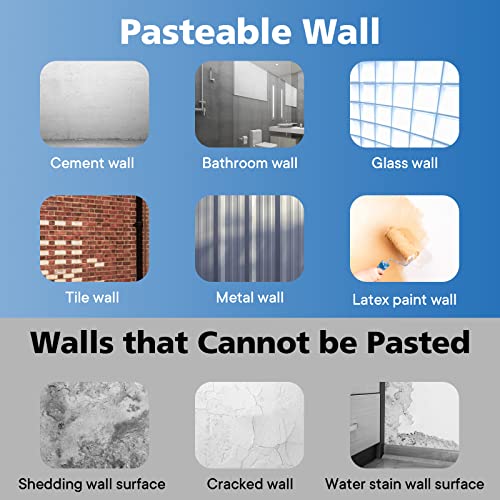 Pasteable Wall

Cement wall

Bathroom wall

Glass wall

Tile wall

Metal wall

Latex paint wall

Walls that Cannot be Pasted

Shedding wall surface

Cracked wall

Water stain wall surface